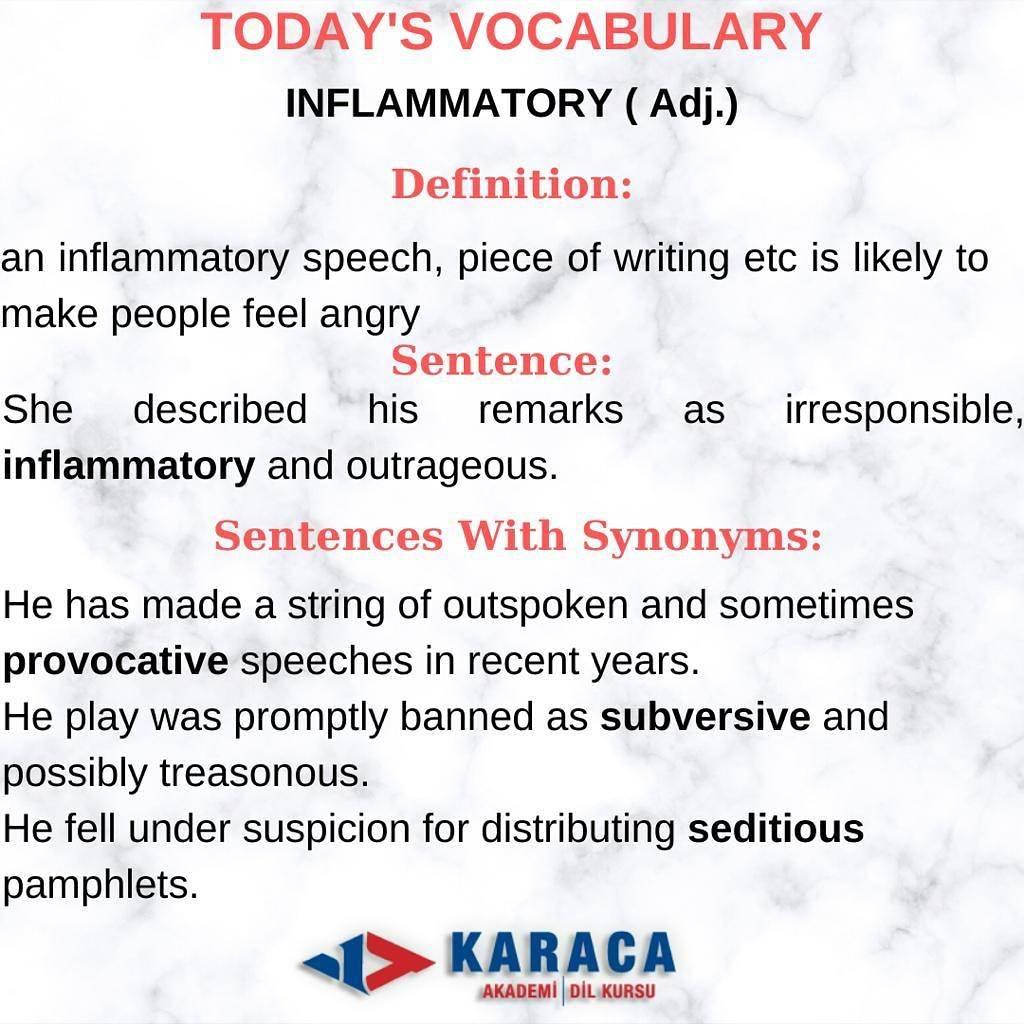 TODAY'S VOCABULARY

INFLAMMATORY ( Adj.)

Definition:

an inflammatory speech, piece of writing etc is likely to make people feel angry

Sentence:

She described his remarks as irresponsible, inflammatory and outrageous.

Sentences With Synonyms:

He has made a string of outspoken and sometimes provocative speeches in recent years.

He play was promptly banned as subversive and possibly treasonous.

He fell under suspicion for distributing seditious pamphlets.

KARACA
AKADEMİ | DİL KURSU